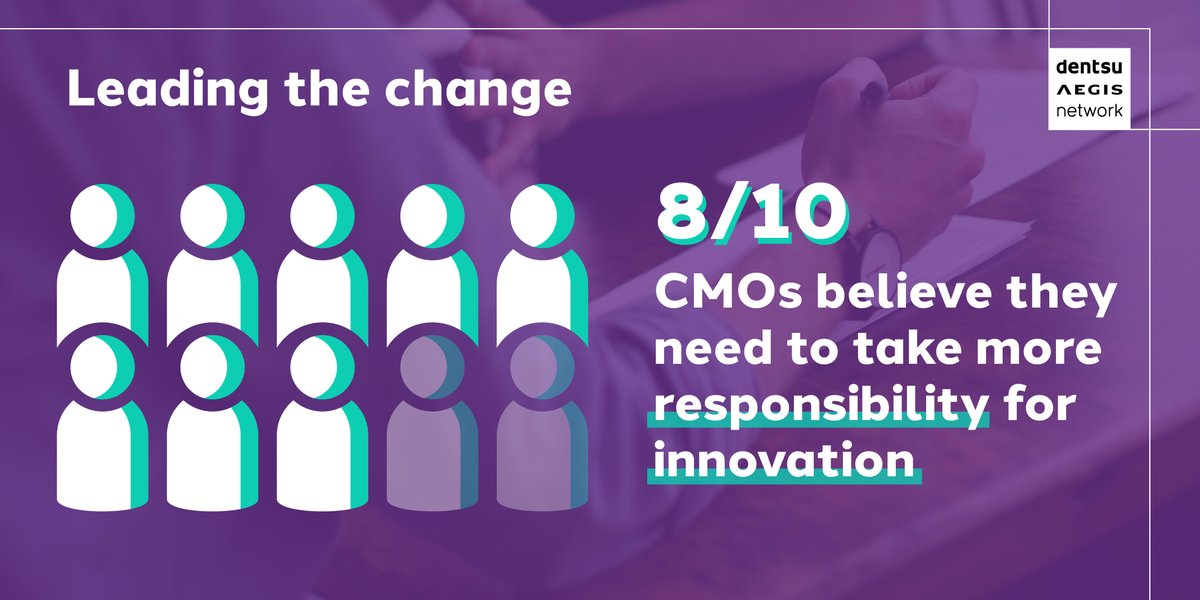 Leading the change

dentsu
AEGIS
network

8/10

CMOs believe they need to take more responsibility for innovation